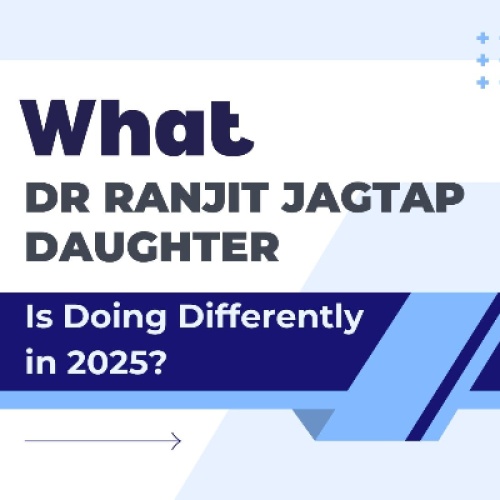 What
DR RANJIT JAGTAP DAUGHTER
Is Doing Differently in 2025?